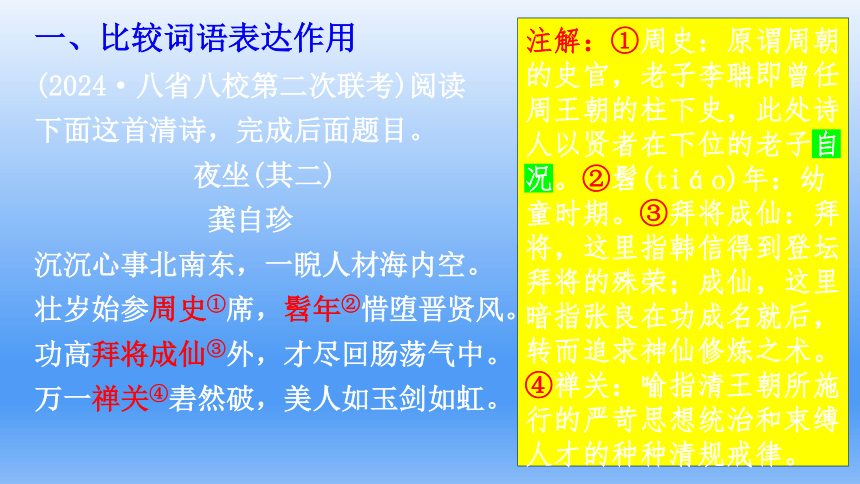 一、比较词语表达作用

(2024·八省八校第二次联考)阅读下面这首清诗，完成后面题目。

夜坐(其二)

龚自珍

沉沉心事北南东，一睨人材海内空。
壮岁始参周史①席，髫年②惜堕晋贤风。
功高拜将成仙③外，才尽回肠荡气中。
万一禅关④砉然破，美人如玉剑如虹。

注解：①周史：原谓周朝的史官，老子李聃即曾任周王朝的柱下史，此处诗人以贤者在下位的老子自况。②髫(tiáo)年：幼童时期。③拜将成仙：拜将，这里指韩信得到登坛拜将的殊荣；成仙，这里暗指张良在功成名就后，转而追求神仙修炼之术。④禅关：喻指清王朝所施行的严苛思想统治和束缚人才的种种清规戒律。